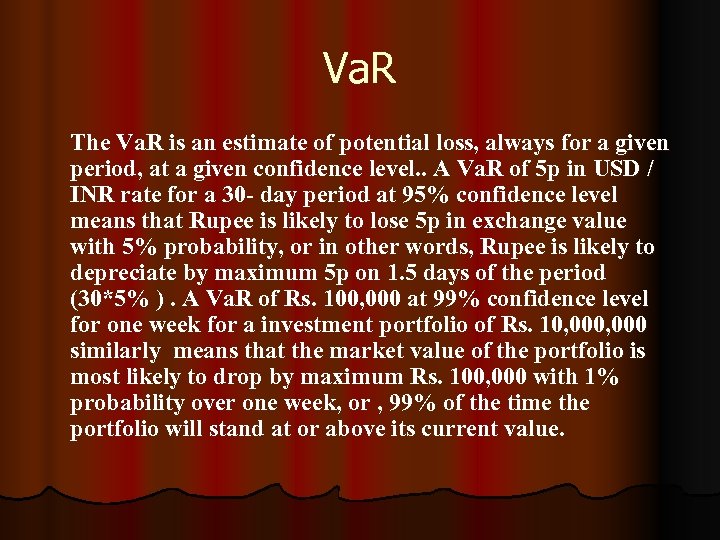 VaR

The VaR is an estimate of potential loss, always for a given period, at a given confidence level.. A VaR of 5p in USD / INR rate for a 30- day period at 95% confidence level means that Rupee is likely to lose 5p in exchange value with 5% probability, or in other words, Rupee is likely to depreciate by maximum 5p on 1.5 days of the period (30*5% ) . A VaR of Rs. 100,000 at 99% confidence level for one week for a investment portfolio of Rs. 10,000,000 similarly means that the market value of the portfolio is most likely to drop by maximum Rs. 100,000 with 1% probability over one week, or , 99% of the time the portfolio will stand at or above its current value.